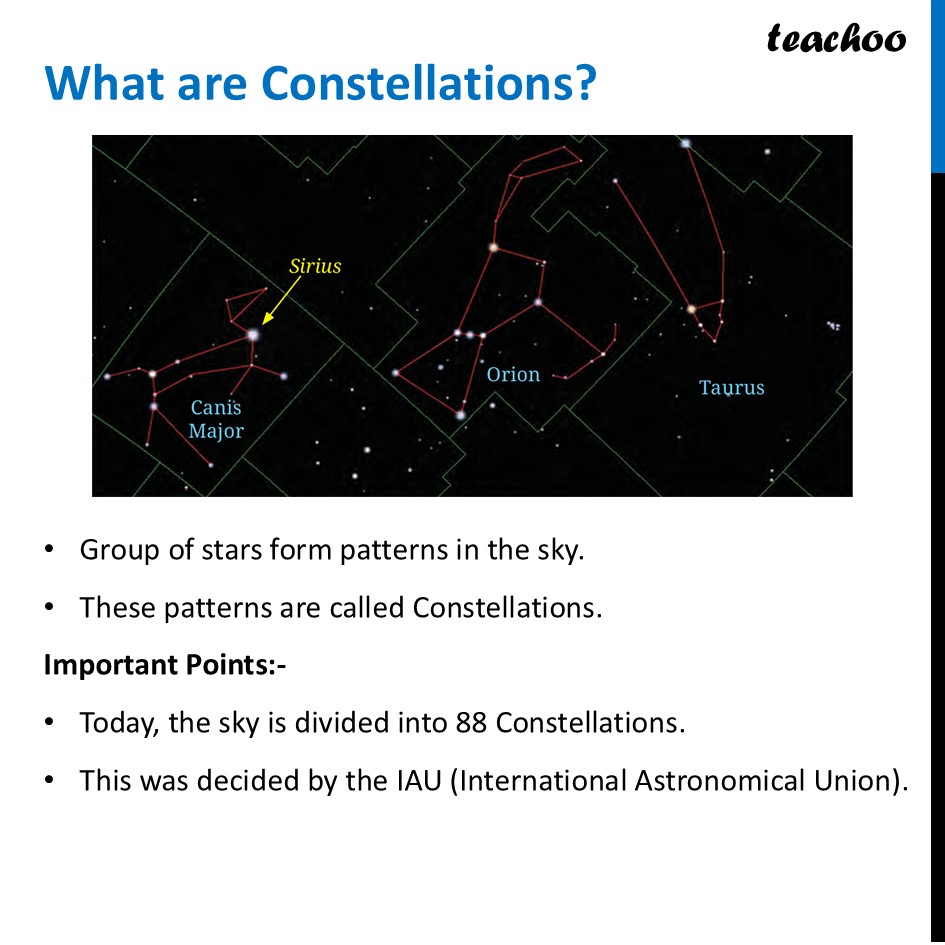 teachoo

What are Constellations?

Sirius

Canis Major

Orion

Taurus

• Group of stars form patterns in the sky.

• These patterns are called Constellations.

Important Points:-

• Today, the sky is divided into 88 Constellations.

• This was decided by the IAU (International Astronomical Union).